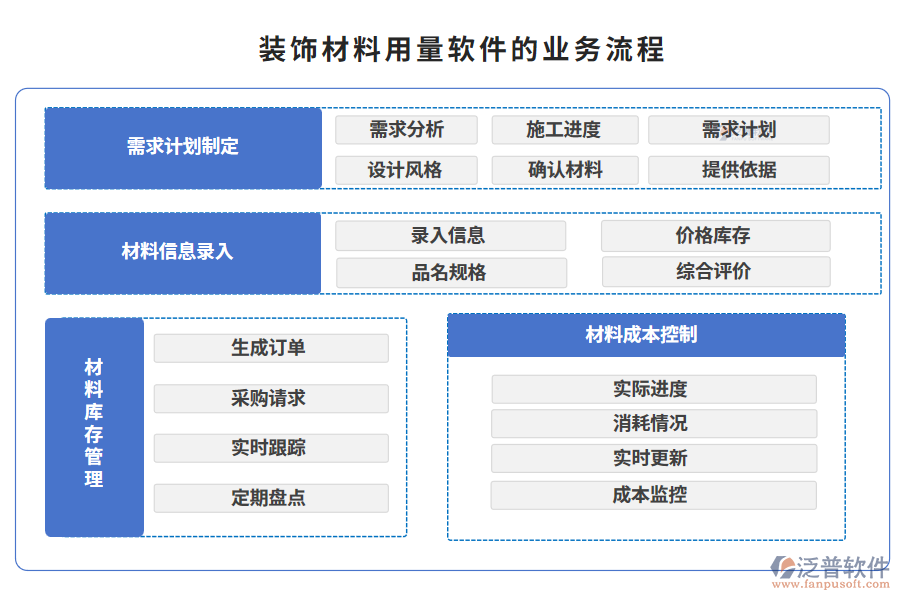 装饰材料用量软件的业务流程

需求计划制定

需求分析

施工进度

需求计划

设计风格

确认材料

提供依据

材料信息录入

录入信息

价格库存

品名规格

综合评价

材料库存管理

生成订单

采购请求

实时跟踪

定期盘点

材料成本控制

实际进度

消耗情况

实时更新

成本监控

泛普软件
www.fanpusoft.com